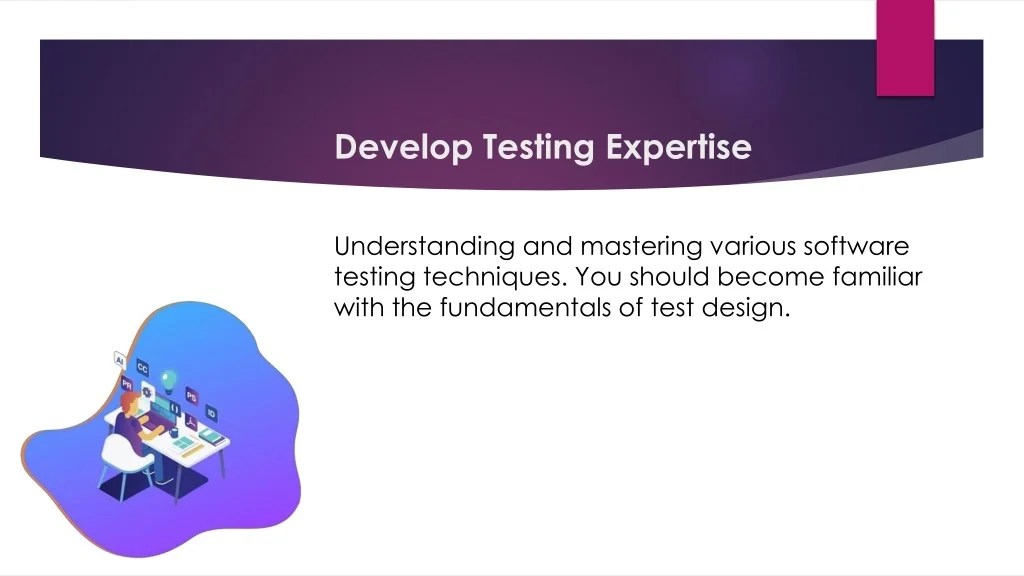 Develop Testing Expertise

Understanding and mastering various software testing techniques. You should become familiar with the fundamentals of test design.

Ai
CC
PR
PS
ID